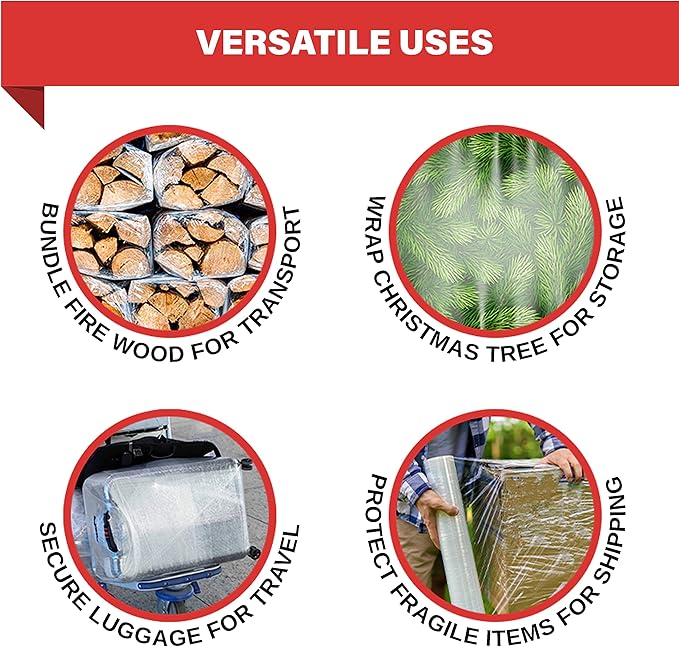 VERSATILE USES

BUNDLE FIRE WOOD FOR TRANSPORT

WRAP CHRISTMAS TREE FOR STORAGE

SECURE LUGGAGE FOR TRAVEL

PROTECT FRAGILE ITEMS FOR SHIPPING